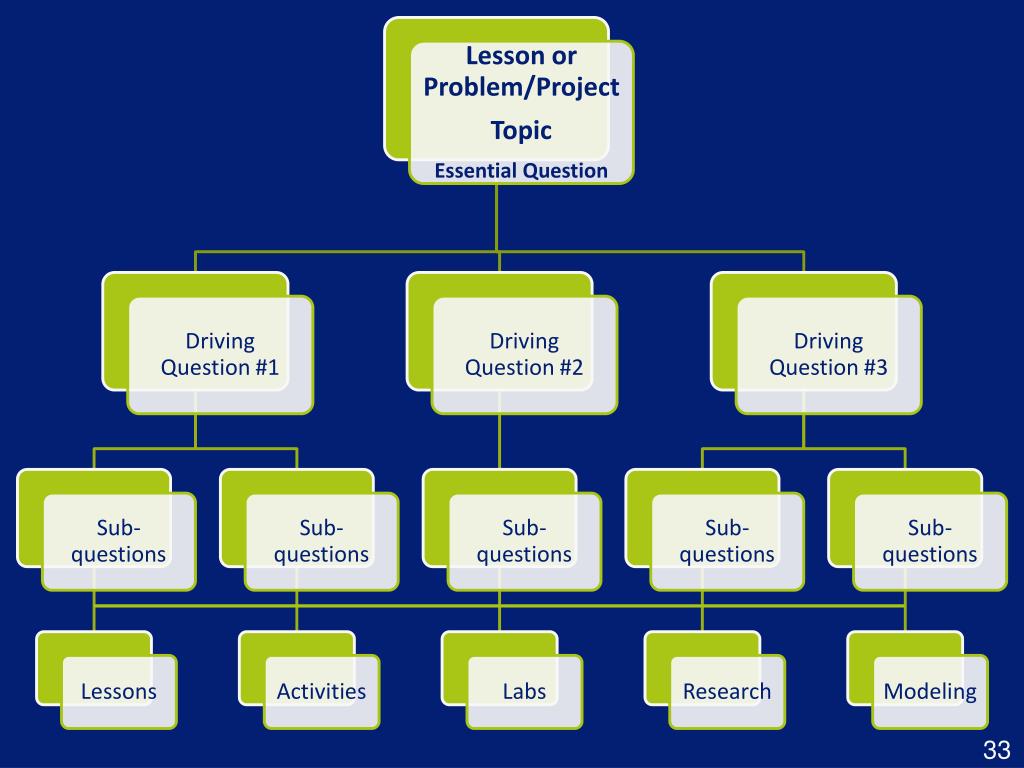 Lesson or Problem/Project Topic
Essential Question

Driving Question #1

Driving Question #2

Driving Question #3

Sub-questions

Sub-questions

Sub-questions

Sub-questions

Sub-questions

Lessons

Activities

Labs

Research

Modeling

33